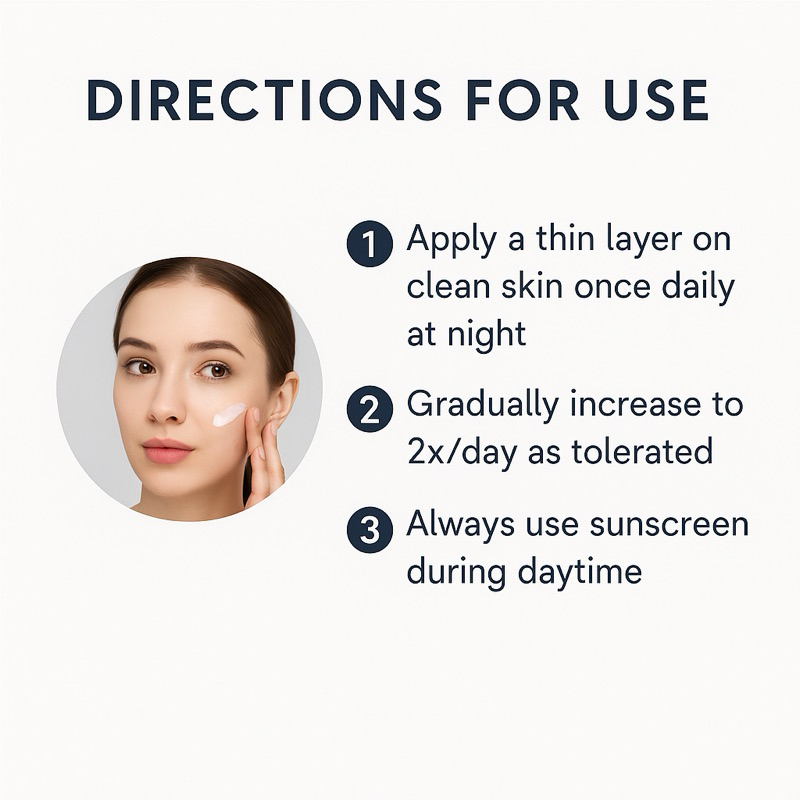 DIRECTIONS FOR USE

1 Apply a thin layer on clean skin once daily at night

2 Gradually increase to 2x/day as tolerated

3 Always use sunscreen during daytime